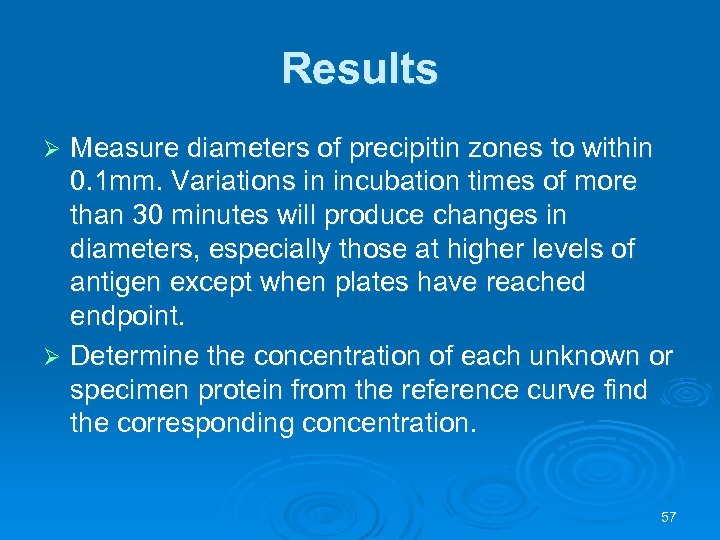 Results

➢ Measure diameters of precipitin zones to within 0.1mm. Variations in incubation times of more than 30 minutes will produce changes in diameters, especially those at higher levels of antigen except when plates have reached endpoint.

➢ Determine the concentration of each unknown or specimen protein from the reference curve find the corresponding concentration.

57